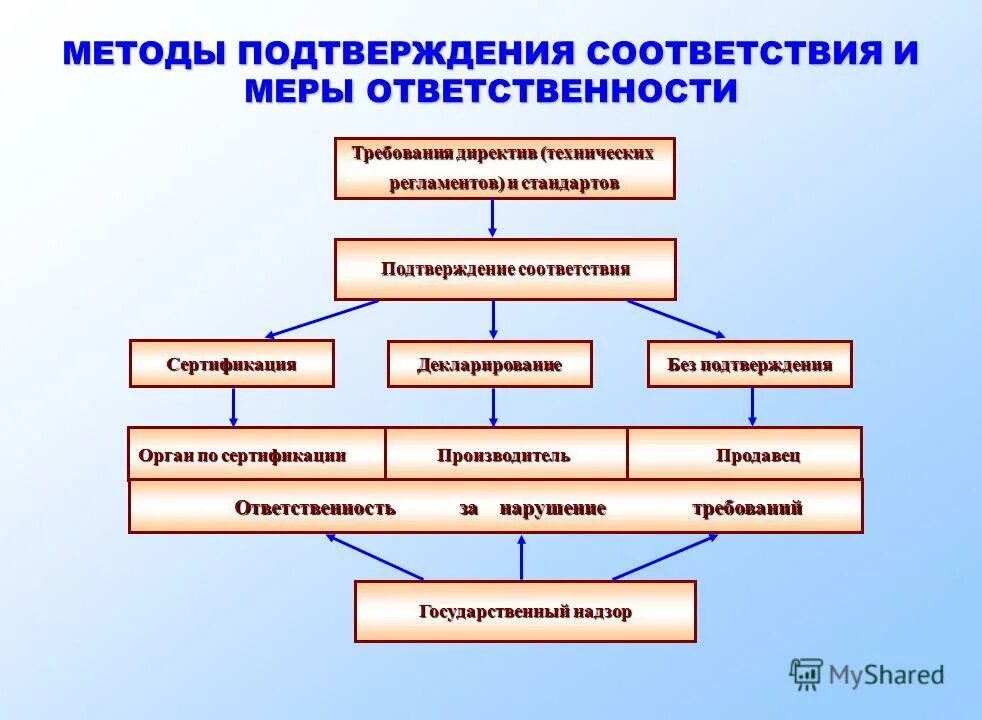 МЕТОДЫ ПОДТВЕРЖДЕНИЯ СООТВЕТСТВИЯ И МЕРЫ ОТВЕТСТВЕННОСТИ

Требования директив (технических регламентов) и стандартов

Подтверждение соответствия

Сертификация

Декларирование

Без подтверждения

Орган по сертификации

Производитель

Продавец

Ответственность за нарушение требований

Государственный надзор

MyShared